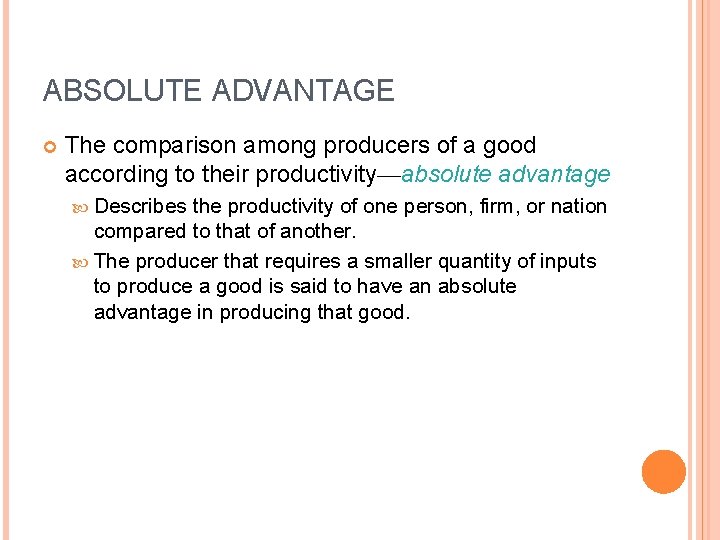 ABSOLUTE ADVANTAGE

The comparison among producers of a good according to their productivity—absolute advantage

Describes the productivity of one person, firm, or nation compared to that of another.

The producer that requires a smaller quantity of inputs to produce a good is said to have an absolute advantage in producing that good.